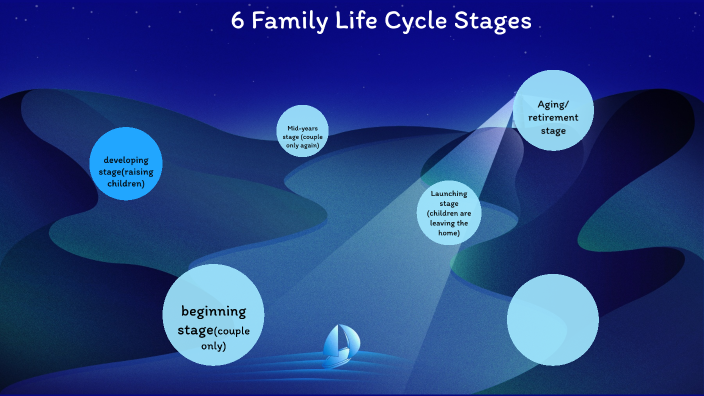 6 Family Life Cycle Stages

developing stage(raising children)

Mid-years stage (couple only again)

Aging/ retirement stage

Launching stage (children are leaving the home)

beginning stage(couple only)